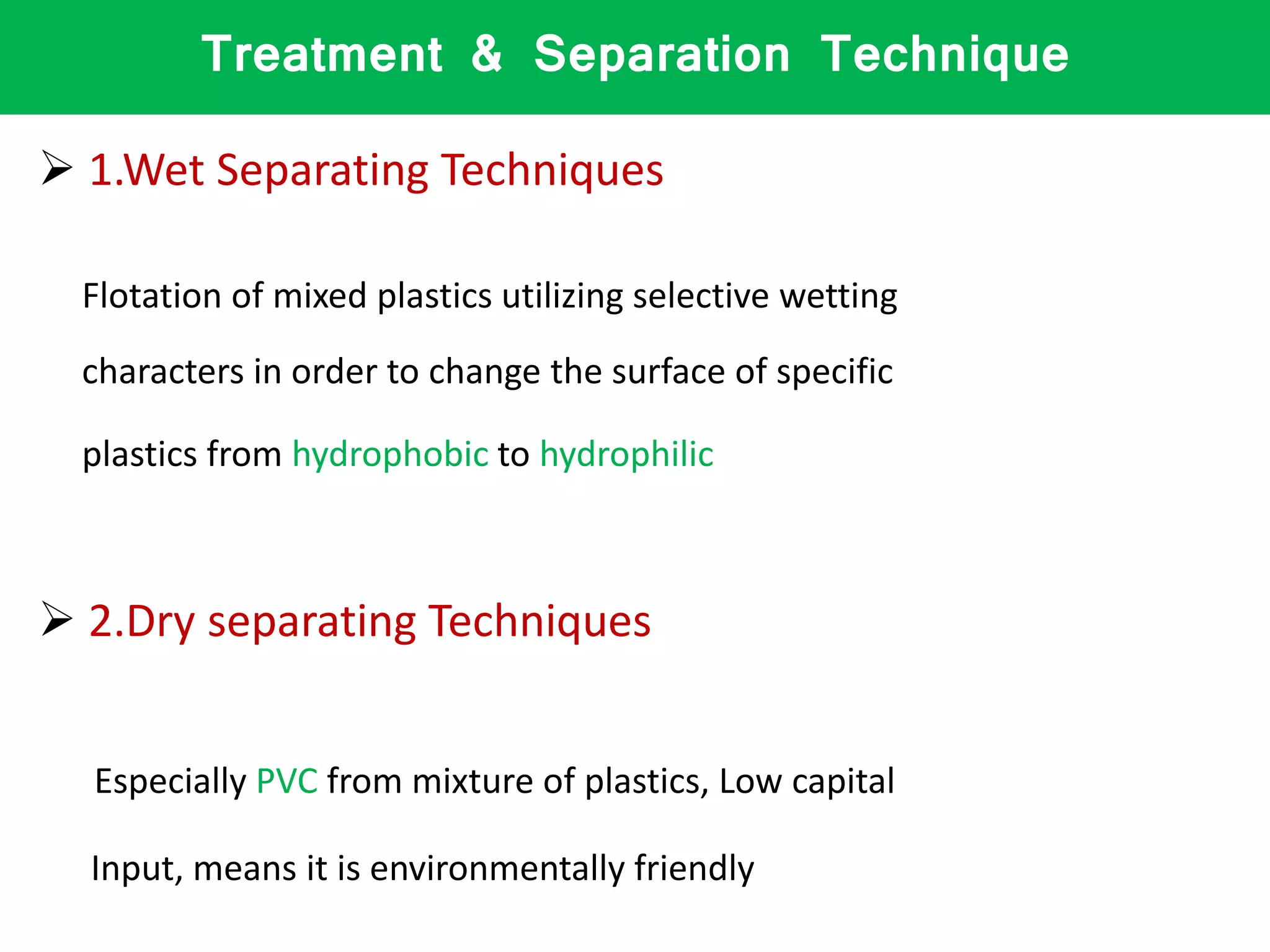 Treatment & Separation Technique

➢ 1.Wet Separating Techniques

Flotation of mixed plastics utilizing selective wetting characters in order to change the surface of specific plastics from hydrophobic to hydrophilic

➢ 2.Dry separating Techniques

Especially PVC from mixture of plastics, Low capital Input, means it is environmentally friendly